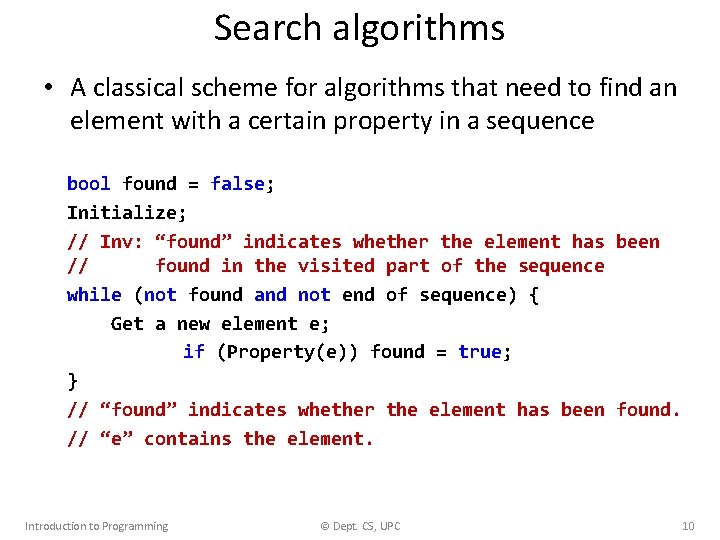 Search algorithms

• A classical scheme for algorithms that need to find an element with a certain property in a sequence

bool found = false;
Initialize;
// Inv: “found” indicates whether the element has been
//      found in the visited part of the sequence
while (not found and not end of sequence) {
    Get a new element e;
        if (Property(e)) found = true;
}
// “found” indicates whether the element has been found.
// “e” contains the element.

Introduction to Programming © Dept. CS, UPC 10